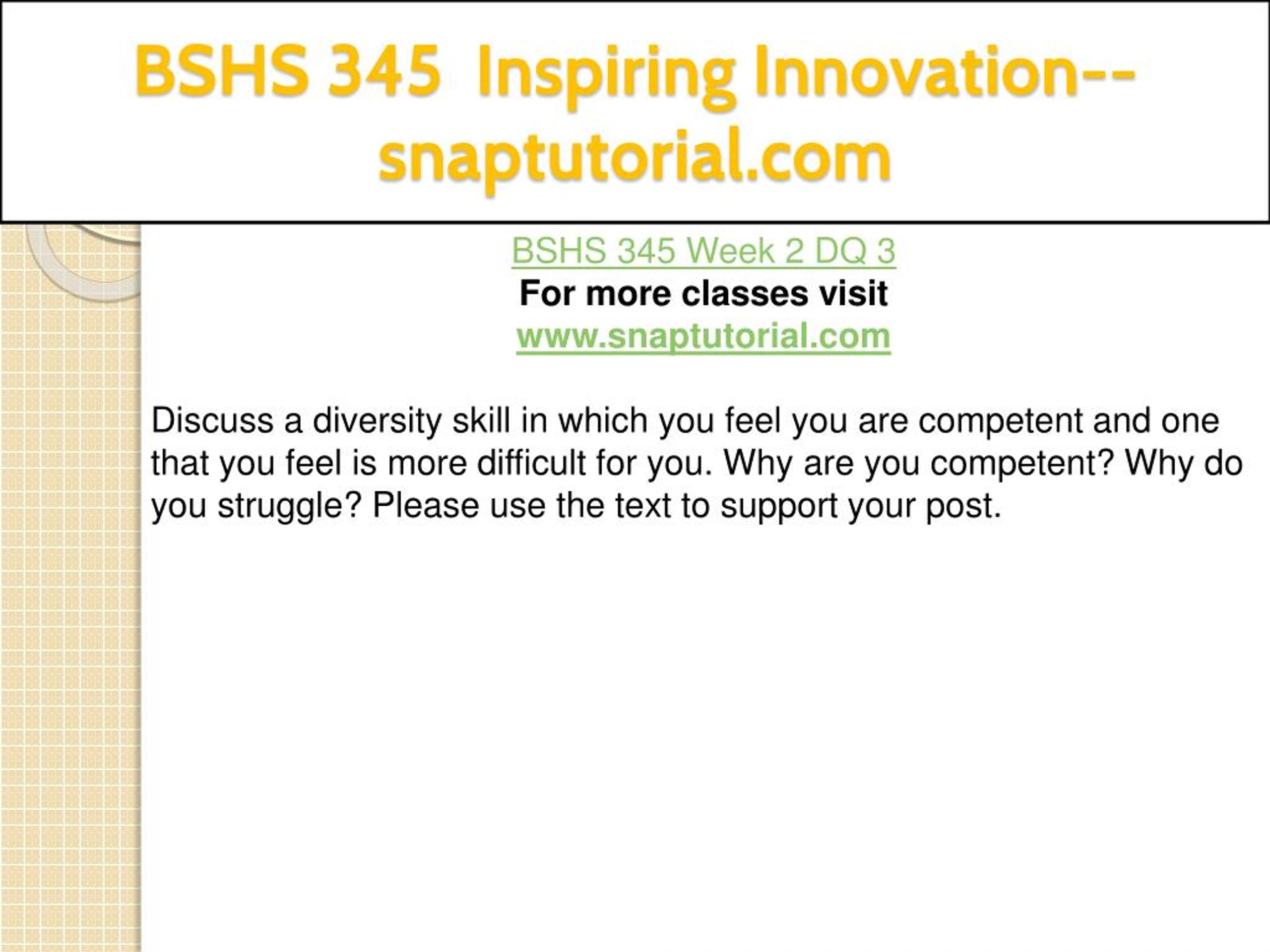 BSHS 345 Inspiring Innovation--snaptutorial.com

BSHS 345 Week 2 DQ 3
For more classes visit
www.snaptutorial.com

Discuss a diversity skill in which you feel you are competent and one that you feel is more difficult for you. Why are you competent? Why do you struggle? Please use the text to support your post.